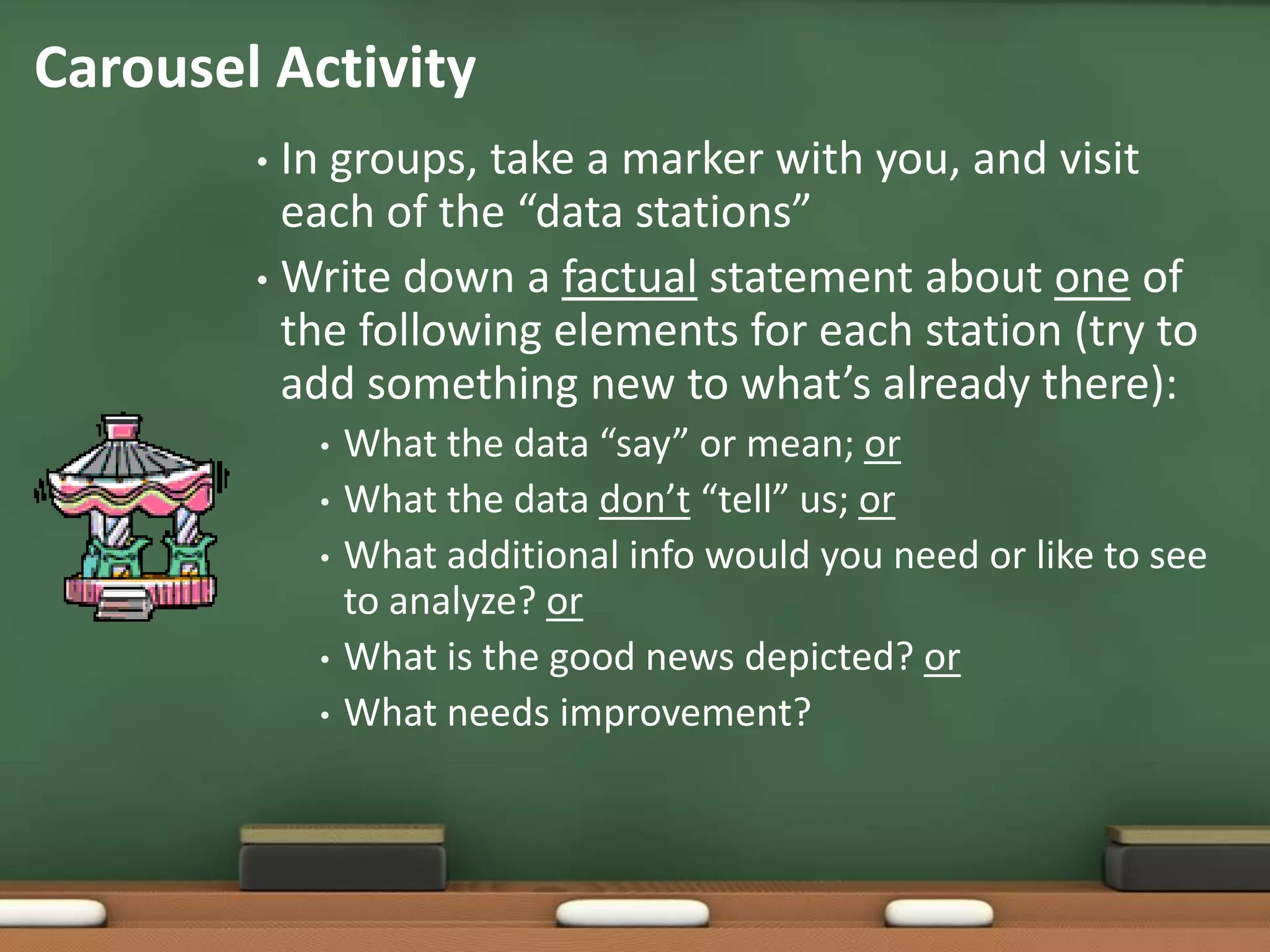 Carousel Activity

• In groups, take a marker with you, and visit each of the “data stations”

• Write down a factual statement about one of the following elements for each station (try to add something new to what’s already there):

• What the data “say” or mean; or

• What the data don’t “tell” us; or

• What additional info would you need or like to see to analyze? or

• What is the good news depicted? or

• What needs improvement?